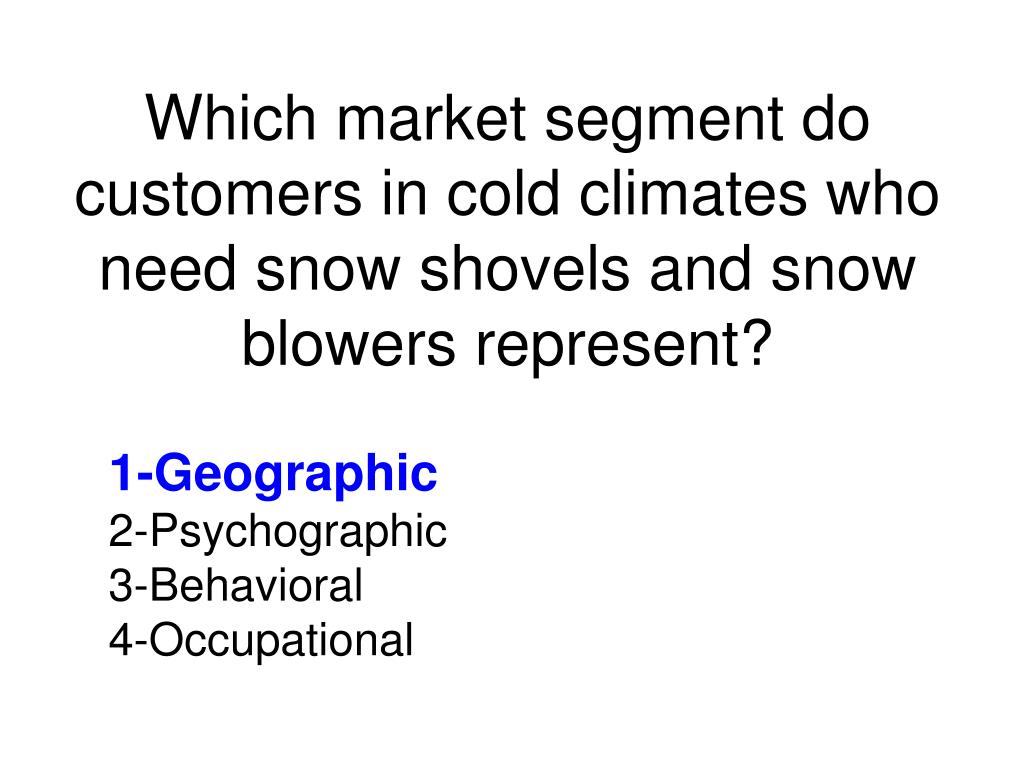 Which market segment do customers in cold climates who need snow shovels and snow blowers represent?

1-Geographic
2-Psychographic
3-Behavioral
4-Occupational